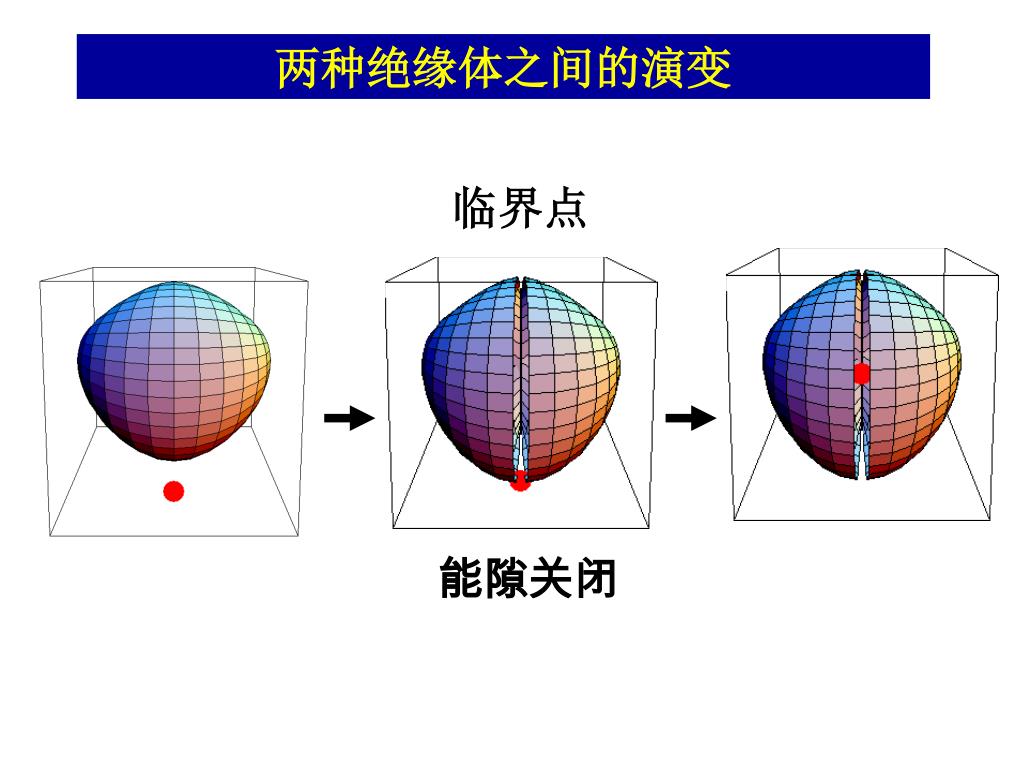 两种绝缘体之间的演变

临界点

能隙关闭